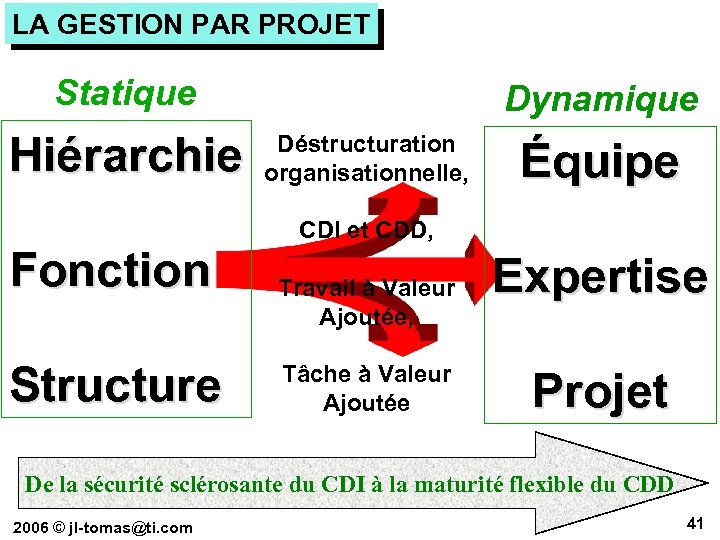 LA GESTION PAR PROJET

Statique

Hiérarchie

Fonction

Structure

Déstructuration organisationnelle,

CDI et CDD,

Travail à Valeur Ajoutée,

Tâche à Valeur Ajoutée

Dynamique

Équipe

Expertise

Projet

De la sécurité sclérosante du CDI à la maturité flexible du CDD

2006 © jl-tomas@ti.com

41